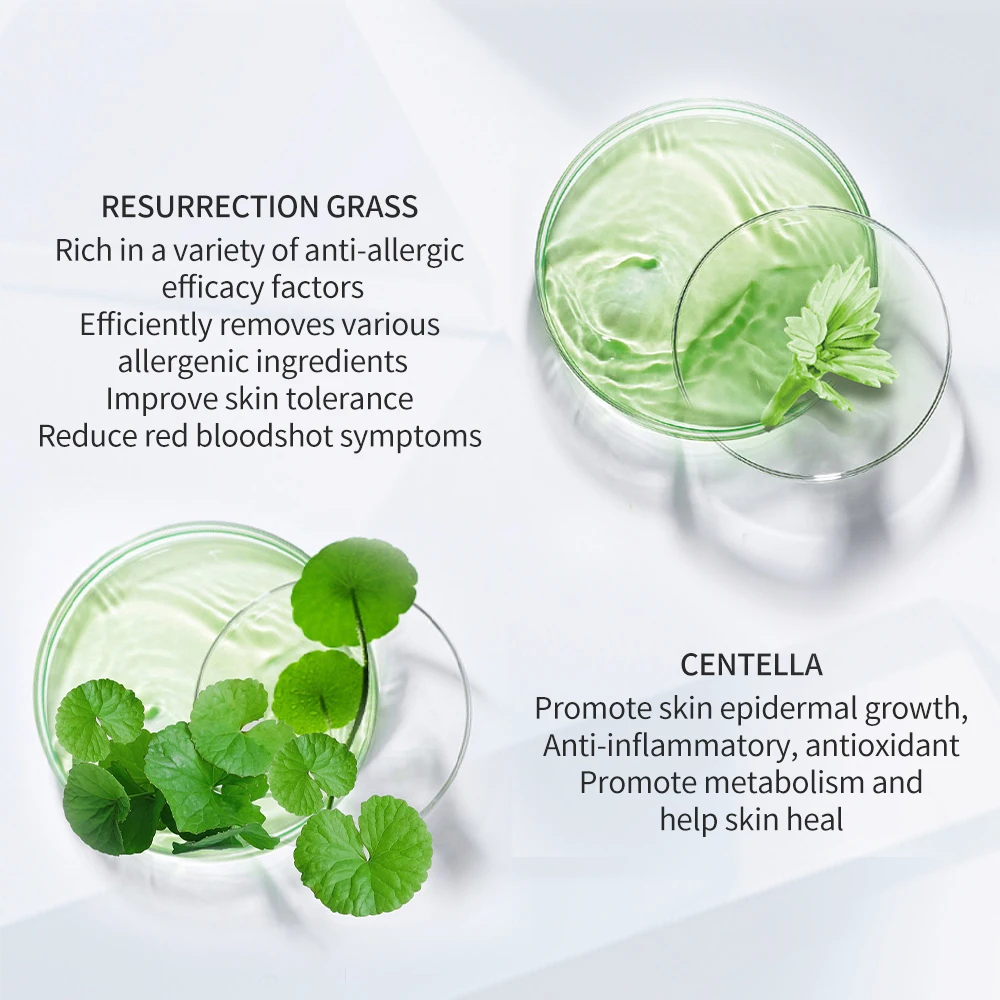 RESURRECTION GRASS
Rich in a variety of anti-allergic efficacy factors
Efficiently removes various allergenic ingredients
Improve skin tolerance
Reduce red bloodshot symptoms

CENTELLA
Promote skin epidermal growth,
Anti-inflammatory, antioxidant
Promote metabolism and help skin heal